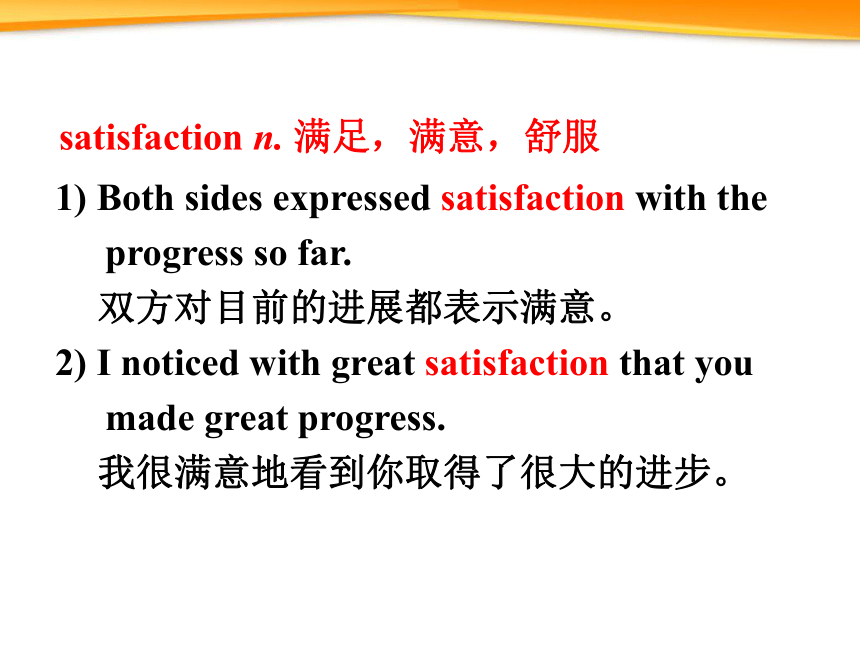 satisfaction n. 满足，满意，舒服

1) Both sides expressed satisfaction with the progress so far.
双方对目前的进展都表示满意。

2) I noticed with great satisfaction that you made great progress.
我很满意地看到你取得了很大的进步。